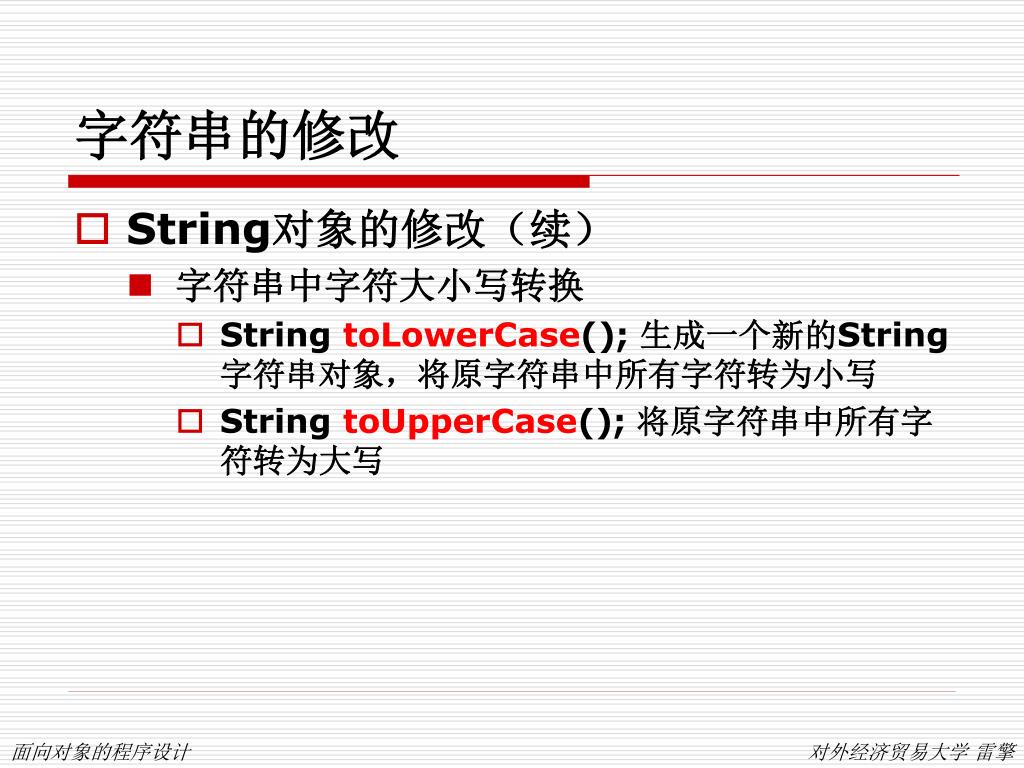 字符串的修改

String对象的修改（续）

字符串中字符大小写转换

String toLowerCase(); 生成一个新的String字符串对象，将原字符串中所有字符转为小写

String toUpperCase(); 将原字符串中所有字符转为大写

面向对象的程序设计

对外经济贸易大学 雷擎